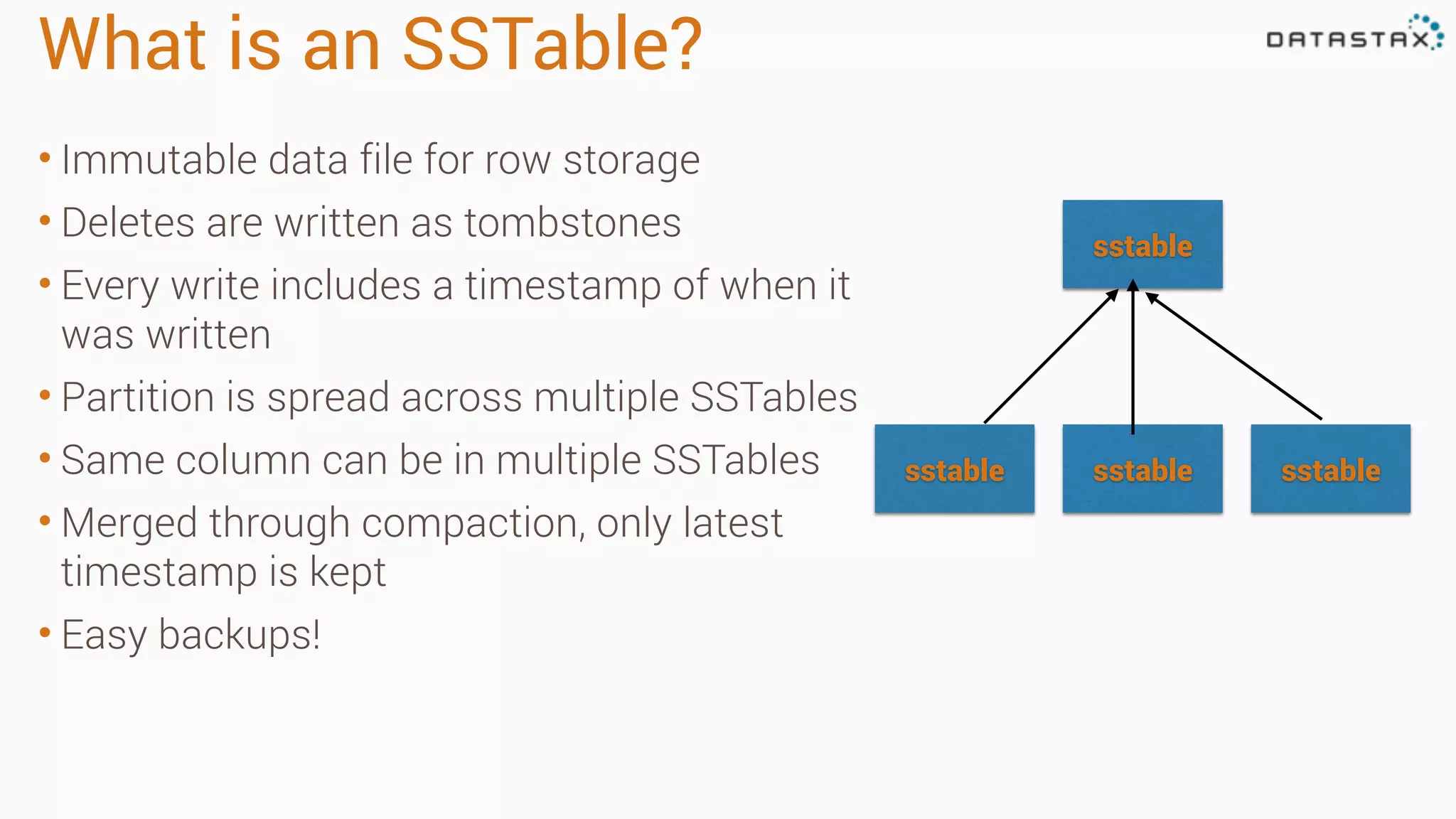 What is an SSTable?

DATASTAX

• Immutable data file for row storage
• Deletes are written as tombstones
• Every write includes a timestamp of when it was written
• Partition is spread across multiple SSTables
• Same column can be in multiple SSTables
• Merged through compaction, only latest timestamp is kept
• Easy backups!

sstable

sstable

sstable

sstable